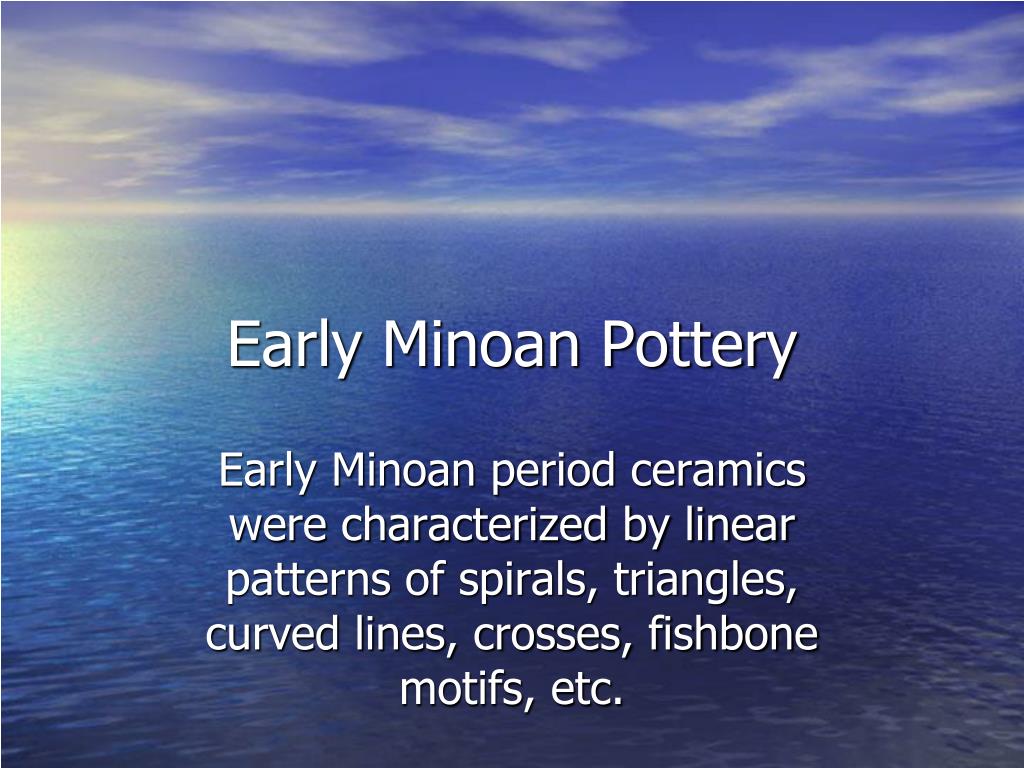 Early Minoan Pottery

Early Minoan period ceramics were characterized by linear patterns of spirals, triangles, curved lines, crosses, fishbone motifs, etc.